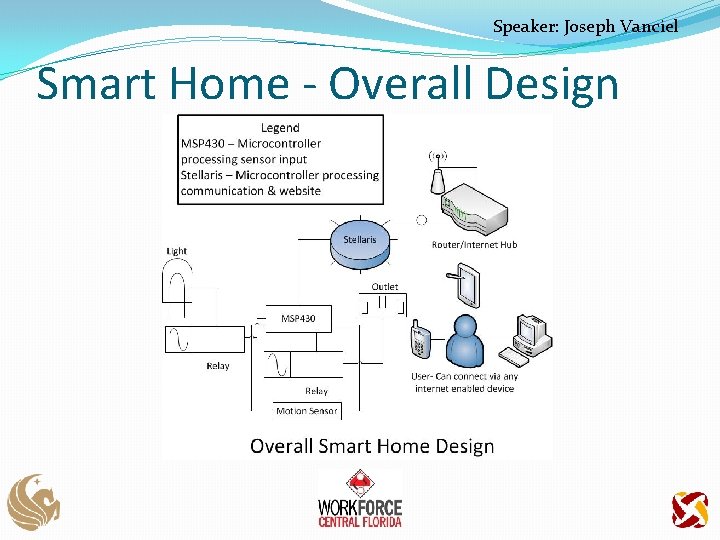 Speaker: Joseph Vanciel

Smart Home - Overall Design

Legend
MSP430 – Microcontroller processing sensor input
Stellaris – Microcontroller processing communication & website

Stellaris

Router/Internet Hub

Light

Outlet

MSP430

Relay

Relay

Motion Sensor

User- Can connect via any internet enabled device

Overall Smart Home Design

WORKFORCE
CENTRAL FLORIDA